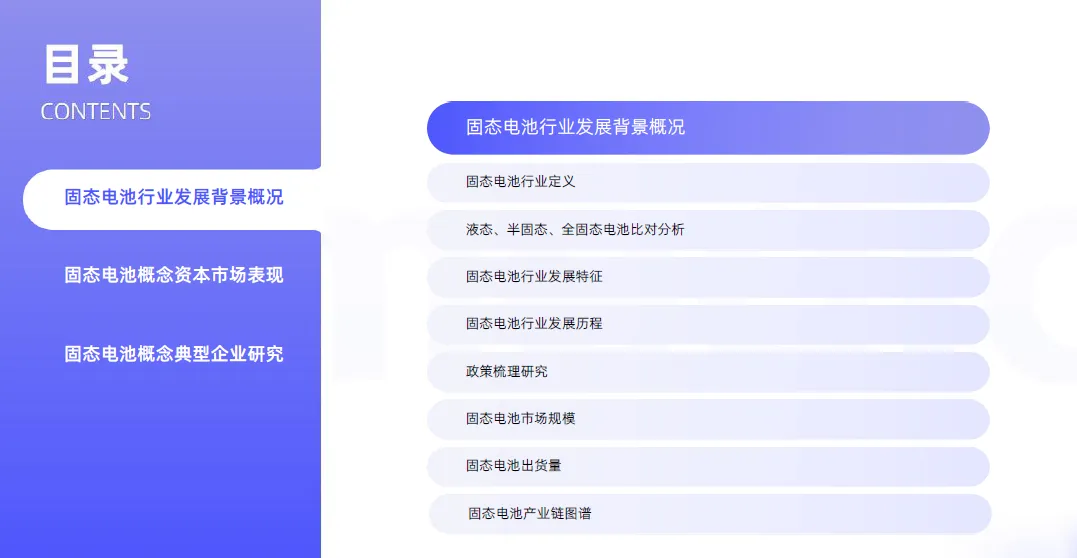 目录
CONTENTS

固态电池行业发展背景概况

固态电池概念资本市场表现

固态电池概念典型企业研究

固态电池行业发展背景概况

固态电池行业定义

液态、半固态、全固态电池比对分析

固态电池行业发展特征

固态电池行业发展历程

政策梳理研究

固态电池市场规模

固态电池出货量

固态电池产业链图谱